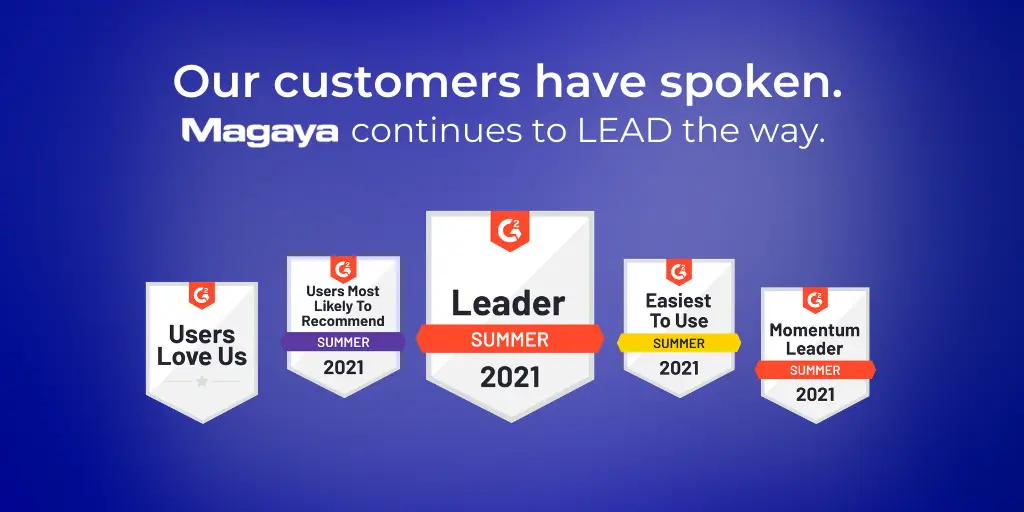 Our customers have spoken.
Magaya continues to LEAD the way.

G2
Users Love Us

G2
Users Most Likely To Recommend
SUMMER
2021

G2
Leader
SUMMER
2021

G2
Easiest To Use
SUMMER
2021

G2
Momentum Leader
SUMMER
2021